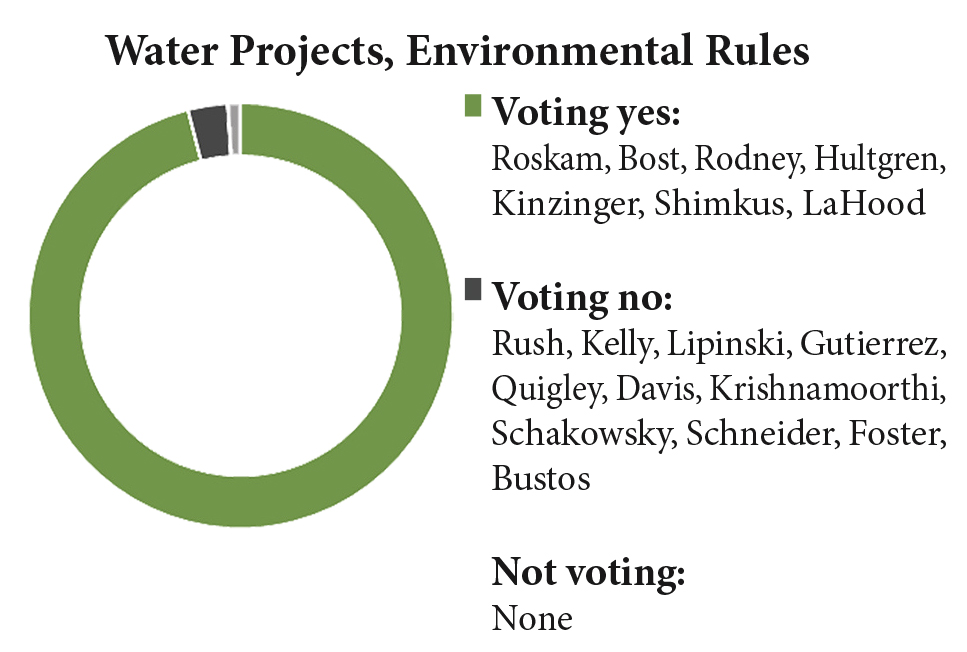 Water Projects, Environmental Rules

Voting yes:
Roskam, Bost, Rodney, Hultgren, Kinzinger, Shimkus, LaHood

Voting no:
Rush, Kelly, Lipinski, Gutierrez, Quigley, Davis, Krishnamoorthi, Schakowsky, Schneider, Foster, Bustos

Not voting:
None